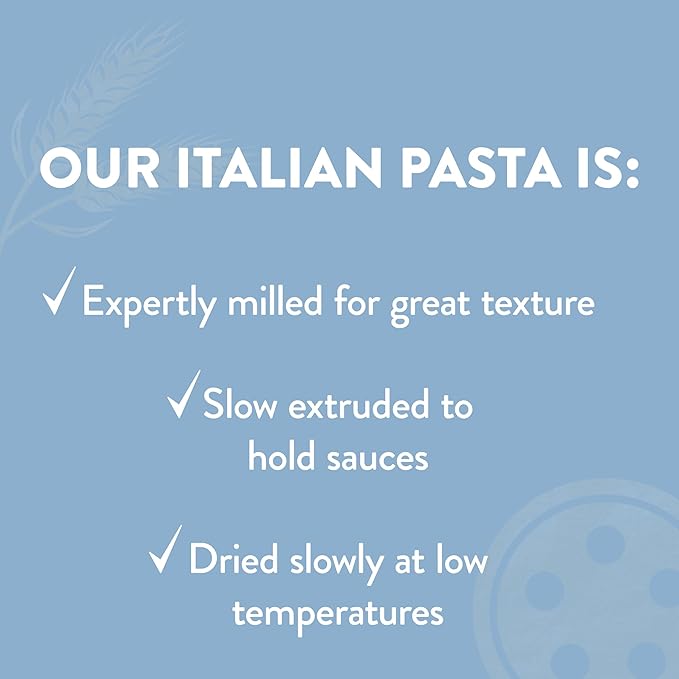 OUR ITALIAN PASTA IS:

✓ Expertly milled for great texture

✓ Slow extruded to hold sauces

✓ Dried slowly at low temperatures